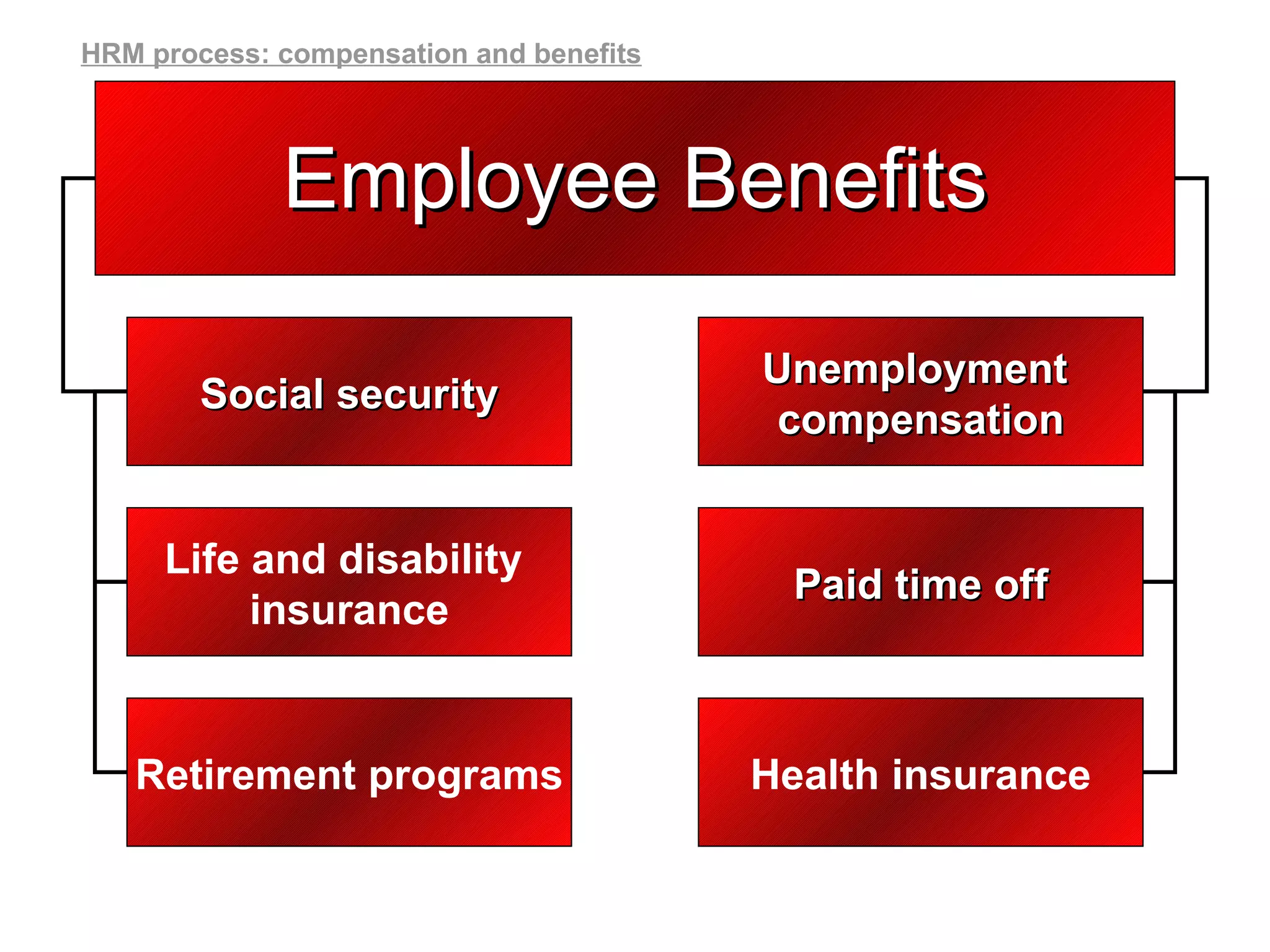 HRM process: compensation and benefits

Employee Benefits

Social security

Life and disability insurance

Retirement programs

Unemployment compensation

Paid time off

Health insurance